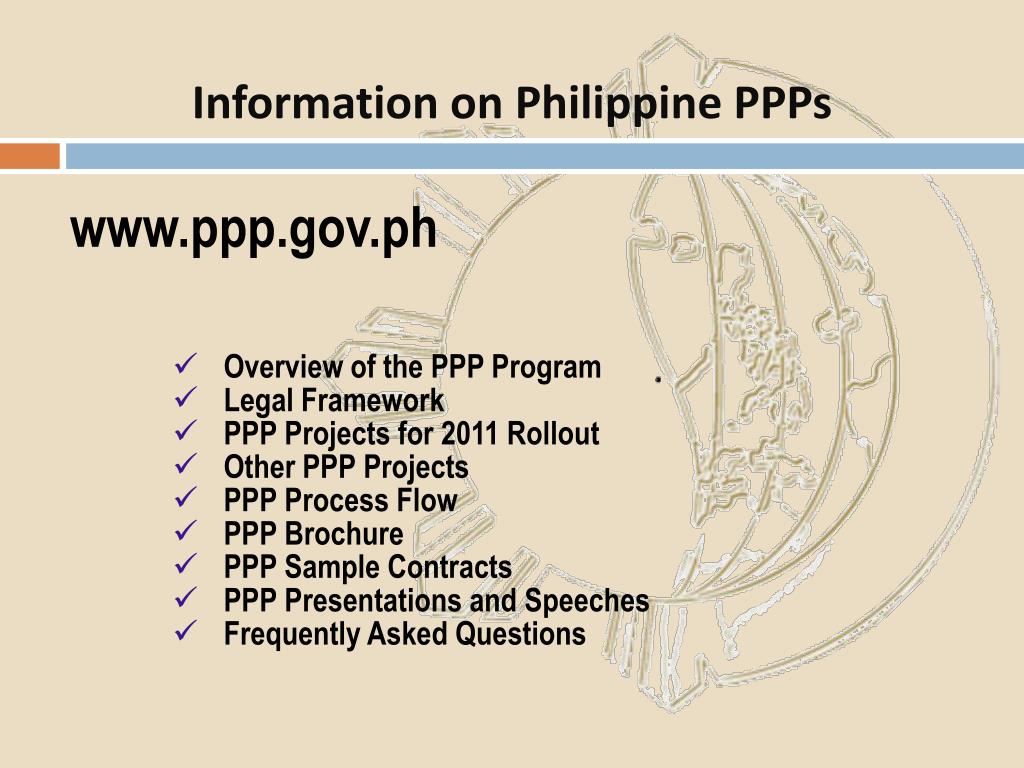 Information on Philippine PPPs

www.ppp.gov.ph

✓ Overview of the PPP Program
✓ Legal Framework
✓ PPP Projects for 2011 Rollout
✓ Other PPP Projects
✓ PPP Process Flow
✓ PPP Brochure
✓ PPP Sample Contracts
✓ PPP Presentations and Speeches
✓ Frequently Asked Questions